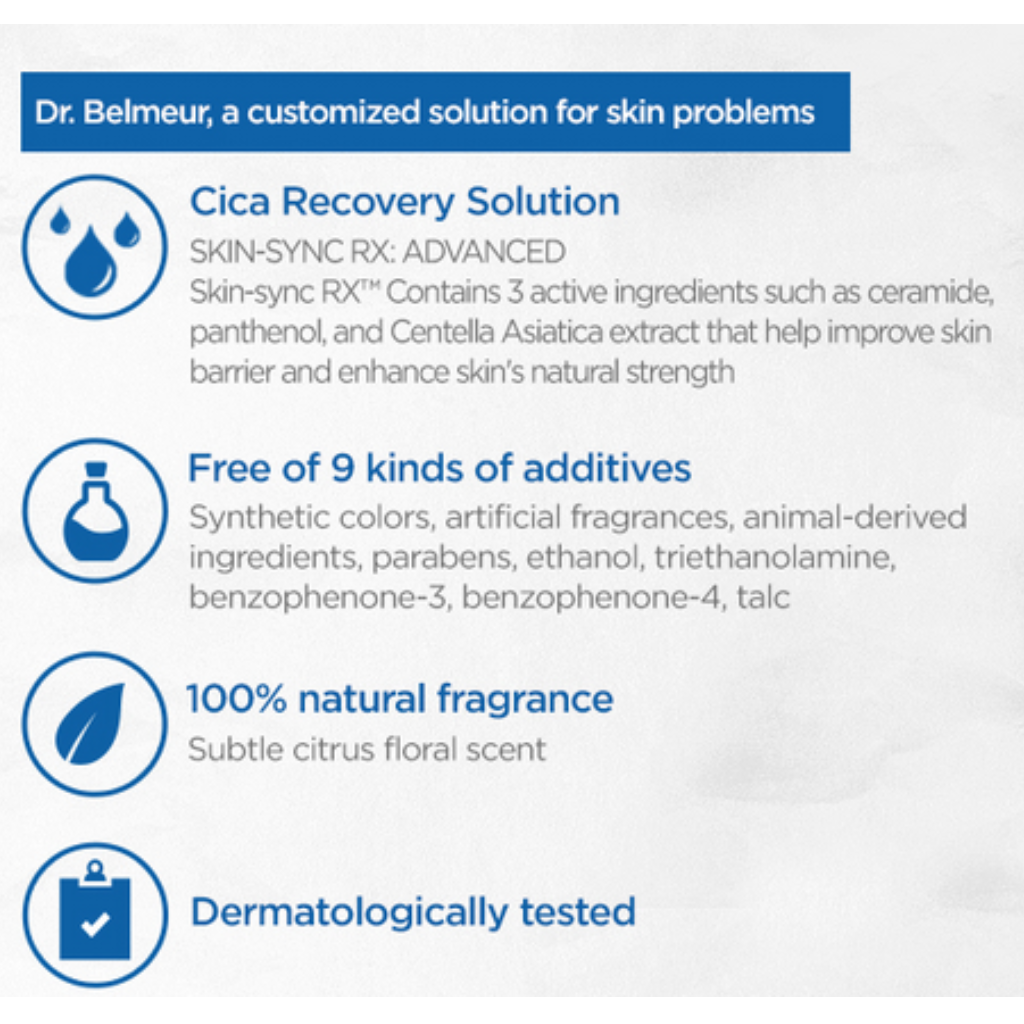 Dr. Belmeur, a customized solution for skin problems

Cica Recovery Solution
SKIN-SYNC RX: ADVANCED
Skin-sync RX™ Contains 3 active ingredients such as ceramide, panthenol, and Centella Asiatica extract that help improve skin barrier and enhance skin's natural strength

Free of 9 kinds of additives
Synthetic colors, artificial fragrances, animal-derived ingredients, parabens, ethanol, triethanolamine, benzophenone-3, benzophenone-4, talc

100% natural fragrance
Subtle citrus floral scent

Dermatologically tested